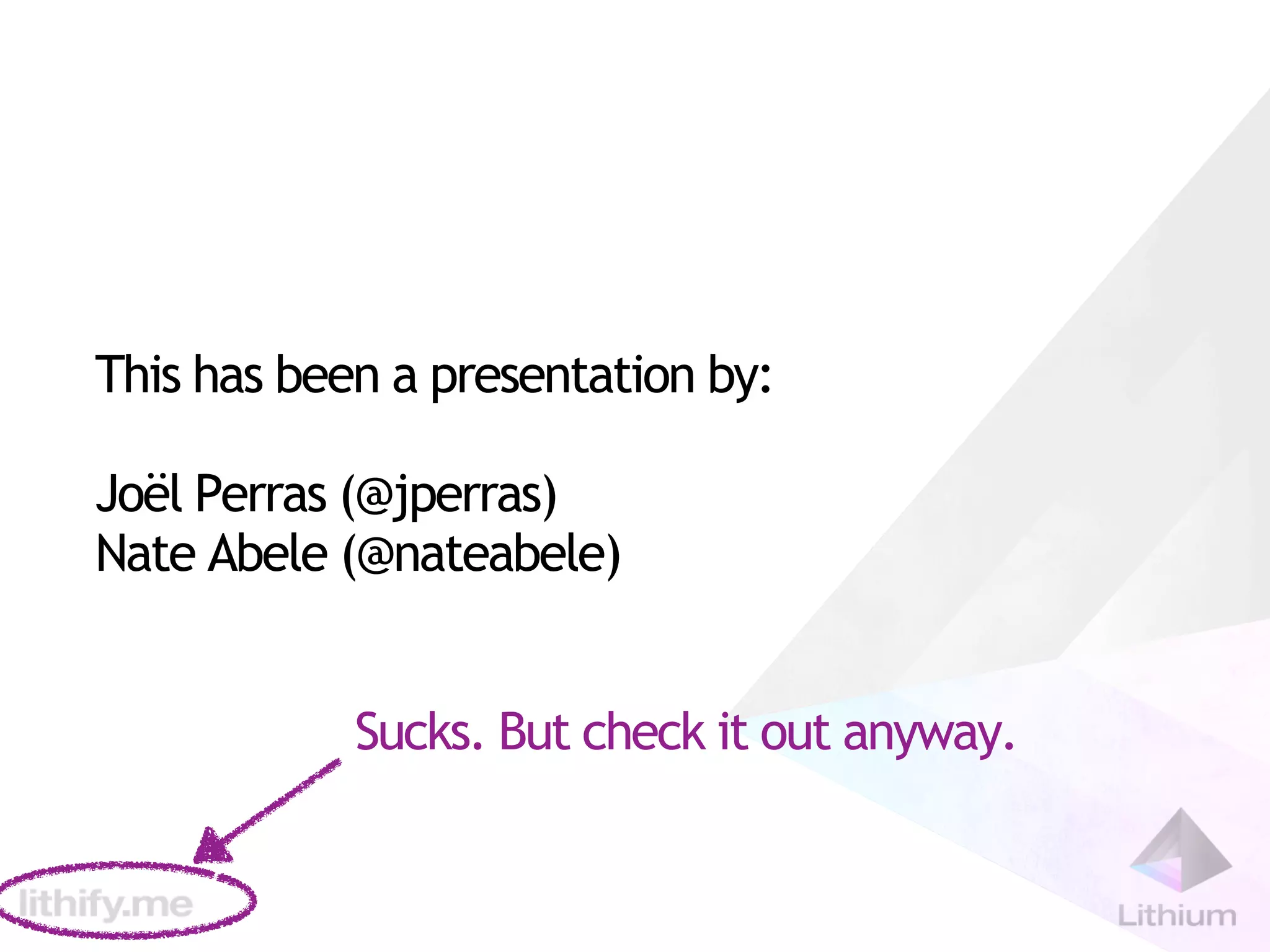 This has been a presentation by:

Joël Perras (@jperras)
Nate Abele (@nateabele)

Sucks. But check it out anyway.

lithify.me

Lithium